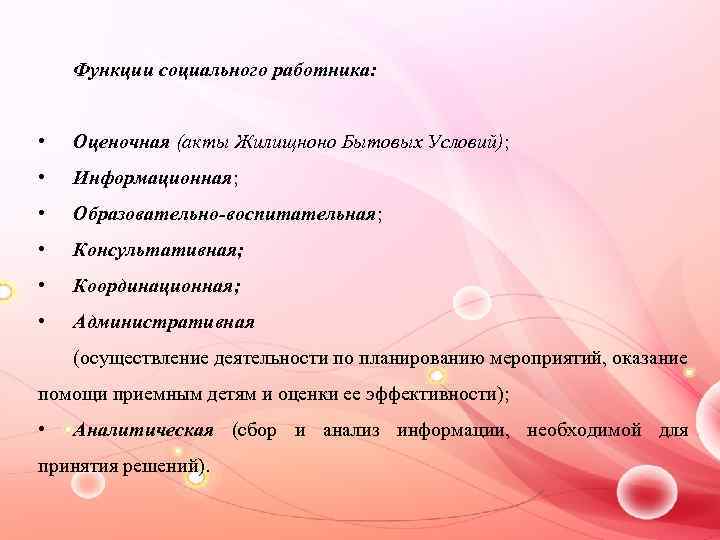 Функции социального работника:

• Оценочная (акты Жилищноно Бытовых Условий);
• Информационная;
• Образовательно-воспитательная;
• Консультативная;
• Координационная;
• Административная

(осуществление деятельности по планированию мероприятий, оказание помощи приемным детям и оценки ее эффективности);
• Аналитическая (сбор и анализ информации, необходимой для принятия решений).